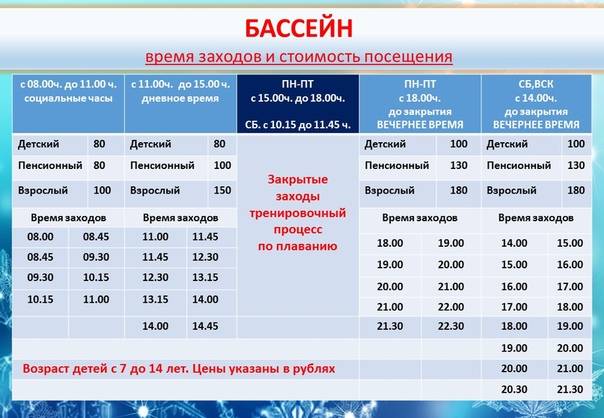 БАССЕЙН

время заходов и стоимость посещения

| с 08.00ч. до 11.00 ч. социальные часы | | с 11.00ч. до 15.00 ч. дневное время | | ПН-ПТ с 15.00ч. до 18.00ч. СБ. с 10.15 до 11.45 ч. | ПН-ПТ с 18.00ч. до закрытия ВЕЧЕРНЕЕ ВРЕМЯ | | СБ,ВСК с 14.00ч. до закрытия ВЕЧЕРНЕЕ ВРЕМЯ | |
|---|---|---|---|---|---|---|---|---|
| Детский | 80 | Детский | 80 | Закрытые заходы тренировочный процесс по плаванию | Детский | 100 | Детский | 100 |
| Пенсионный | 80 | Пенсионный | 100 | | Пенсионный | 130 | Пенсионный | 130 |
| Взрослый | 100 | Взрослый | 150 | | Взрослый | 180 | Взрослый | 180 |
| Время заходов | | Время заходов | | | Время заходов | | Время заходов | |
| 08.00 | 08.45 | 11.00 | 11.45 | | 18.00 | 19.00 | 14.00 | 15.00 |
| 08.45 | 09.30 | 11.45 | 12.30 | | 19.00 | 20.00 | 15.00 | 16.00 |
| 09.30 | 10.15 | 12.30 | 13.15 | | 20.00 | 21.00 | 16.00 | 17.00 |
| 10.15 | 11.00 | 13.15 | 14.00 | | 21.00 | 22.00 | 17.00 | 18.00 |
| | | 14.00 | 14.45 | | 21.30 | 22.30 | 18.00 | 19.00 |
| | | | | | | | 19.00 | 20.00 |
| | | | | | | | 20.00 | 21.00 |
| | | | | | | | 20.30 | 21.30 |

Возраст детей с 7 до 14 лет. Цены указаны в рублях